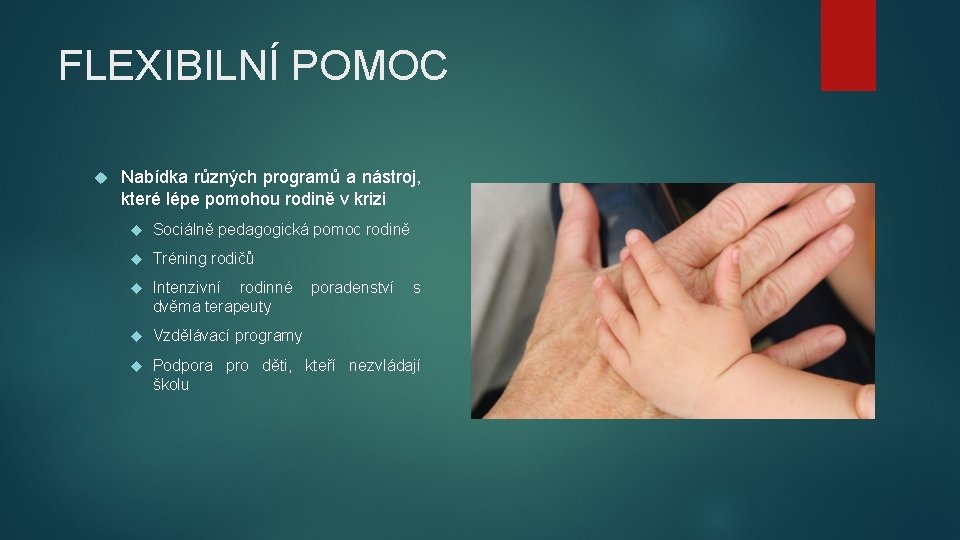 FLEXIBILNÍ POMOC

Nabídka různých programů a nástroj, které lépe pomohou rodině v krizi

Sociálně pedagogická pomoc rodině

Tréning rodičů

Intenzivní rodinné poradenství s dvěma terapeuty

Vzdělávací programy

Podpora pro děti, kteří nezvládají školu